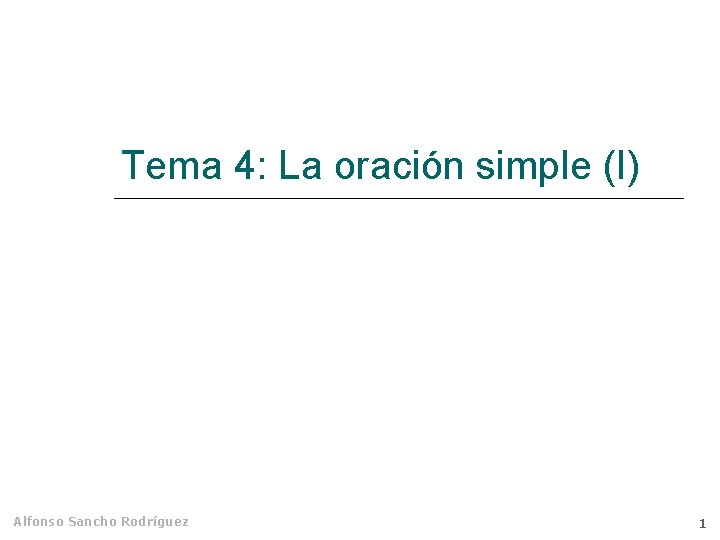 Tema 4: La oración simple (I)

Alfonso Sancho Rodríguez

1